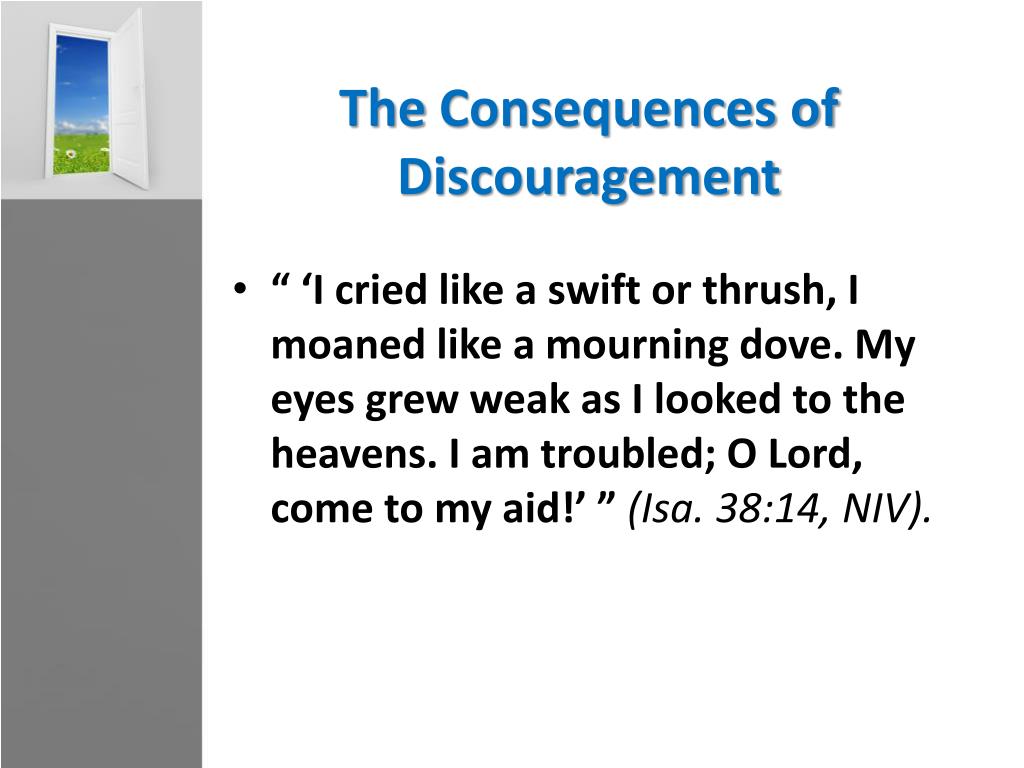 The Consequences of Discouragement

• “ ‘I cried like a swift or thrush, I moaned like a mourning dove. My eyes grew weak as I looked to the heavens. I am troubled; O Lord, come to my aid!’ ” (Isa. 38:14, NIV).